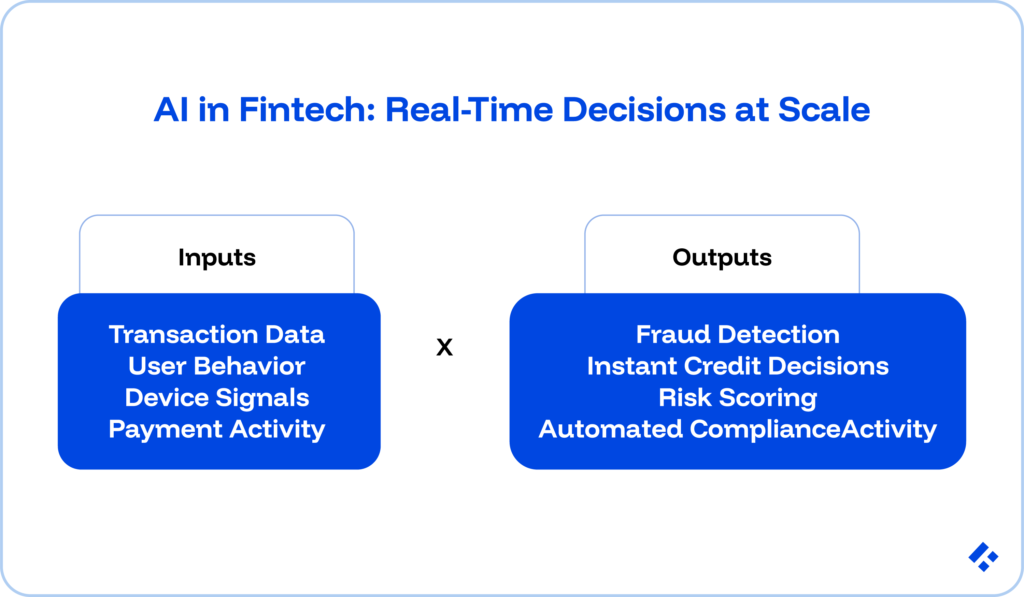 AI in Fintech: Real-Time Decisions at Scale

Inputs

Transaction Data
User Behavior
Device Signals
Payment Activity

x

Outputs

Fraud Detection
Instant Credit Decisions
Risk Scoring
Automated ComplianceActivity